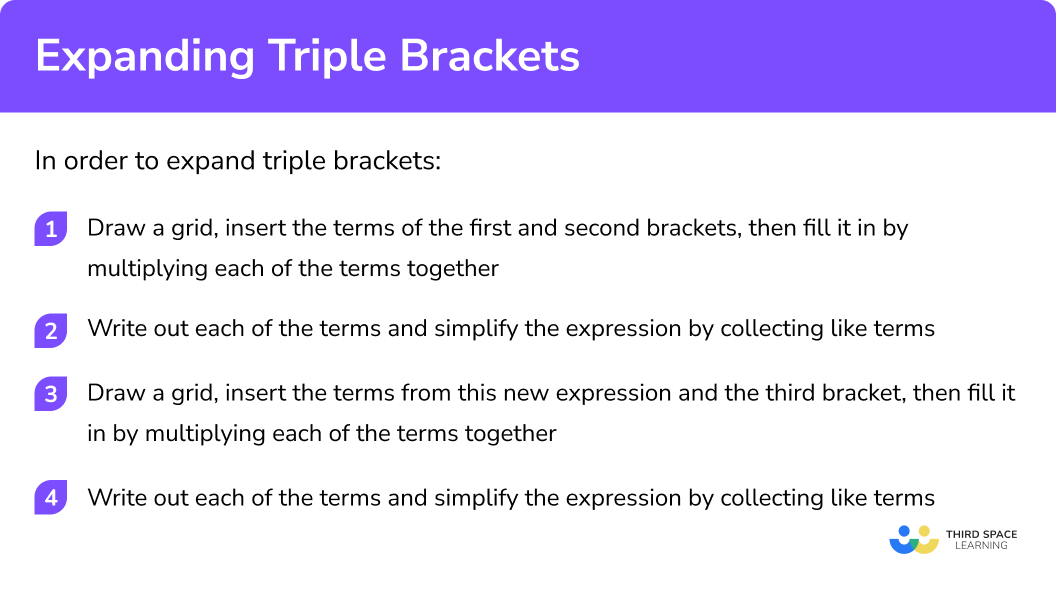 Expanding Triple Brackets

In order to expand triple brackets:

1 Draw a grid, insert the terms of the first and second brackets, then fill it in by multiplying each of the terms together

2 Write out each of the terms and simplify the expression by collecting like terms

3 Draw a grid, insert the terms from this new expression and the third bracket, then fill it in by multiplying each of the terms together

4 Write out each of the terms and simplify the expression by collecting like terms

THIRD SPACE LEARNING